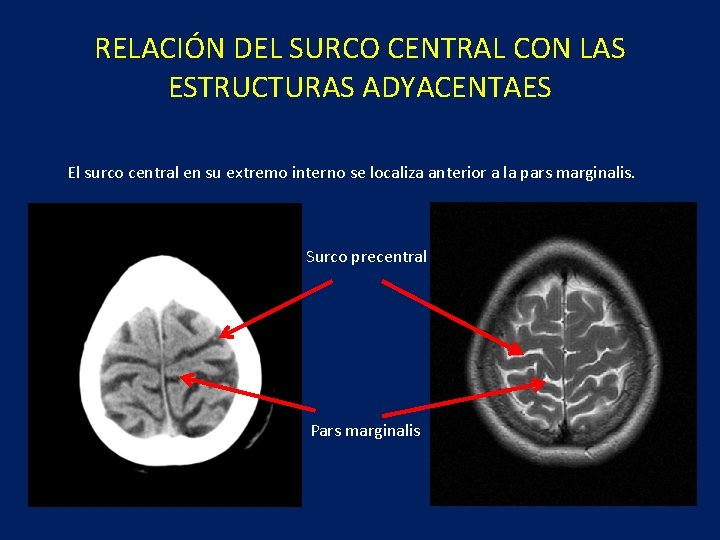 RELACIÓN DEL SURCO CENTRAL CON LAS ESTRUCTURAS ADYACENTAES

El surco central en su extremo interno se localiza anterior a la pars marginalis.

Surco precentral

Pars marginalis